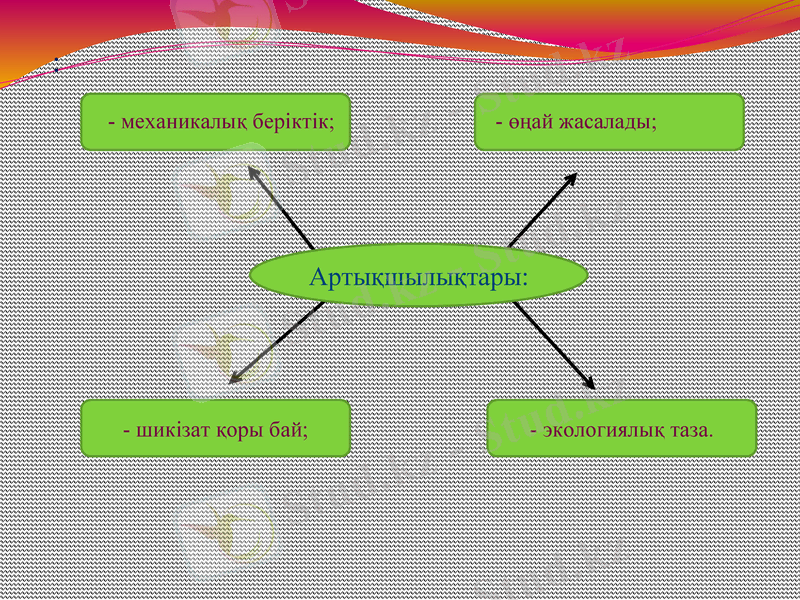 - механикалық беріктік;

- оңай жасалады;

Артықшылықтары:

- шикізат қоры бай;

- экологиялық таза.